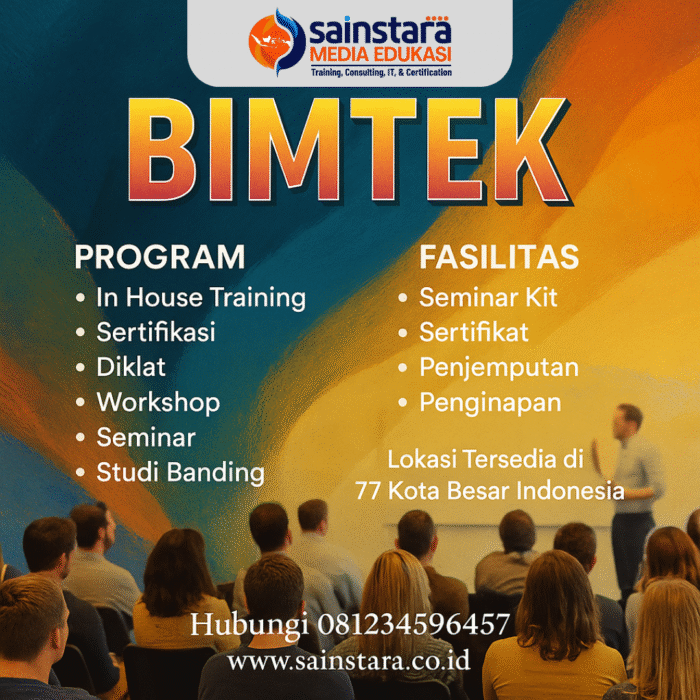 sainstara
MEDIA EDUKASI
Training, Consulting, IT, & Certification

BIMTEK

PROGRAM
• In House Training
• Sertifikasi
• Diklat
• Workshop
• Seminar
• Studi Banding

FASILITAS
• Seminar Kit
• Sertifikat
• Penjemputan
• Penginapan

Lokasi Tersedia di
77 Kota Besar Indonesia

Hubungi 081234596457
www.sainstara.co.id